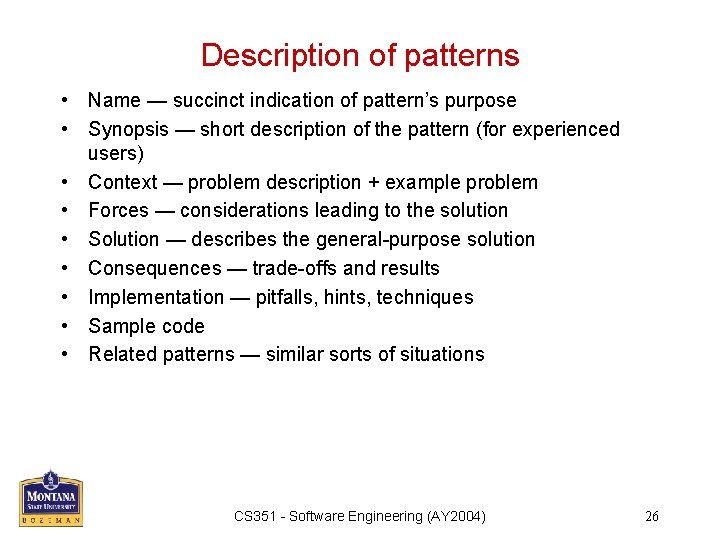 Description of patterns

• Name — succinct indication of pattern's purpose
• Synopsis — short description of the pattern (for experienced users)
• Context — problem description + example problem
• Forces — considerations leading to the solution
• Solution — describes the general-purpose solution
• Consequences — trade-offs and results
• Implementation — pitfalls, hints, techniques
• Sample code
• Related patterns — similar sorts of situations

MONTANA
STATE UNIVERSITY
BOZEMAN

CS351 - Software Engineering (AY2004)

26